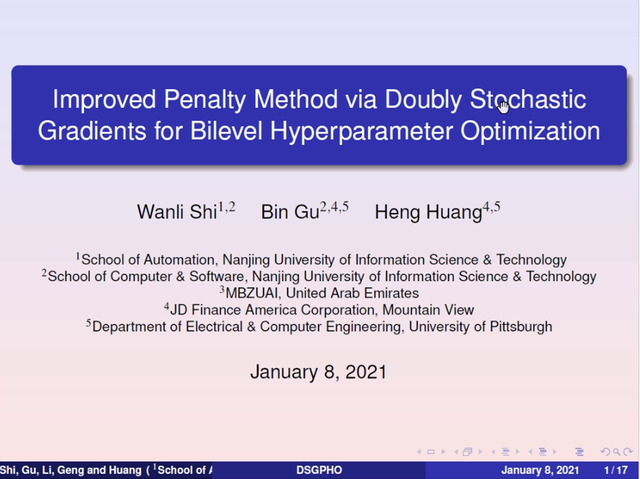 Improved Penalty Method via Doubly Stochastic Gradients for Bilevel Hyperparameter Optimization

Wanli Shi$^{1,2}$ Bin Gu$^{2,4,5}$ Heng Huang$^{4,5}$

$^1$School of Automation, Nanjing University of Information Science & Technology
$^2$School of Computer & Software, Nanjing University of Information Science & Technology
$^3$MBZUAI, United Arab Emirates
$^4$JD Finance America Corporation, Mountain View
$^5$Department of Electrical & Computer Engineering, University of Pittsburgh

January 8, 2021

Shi, Gu, Li, Geng and Huang ( $^1$School of A DSGPHO January 8, 2021 1 / 17